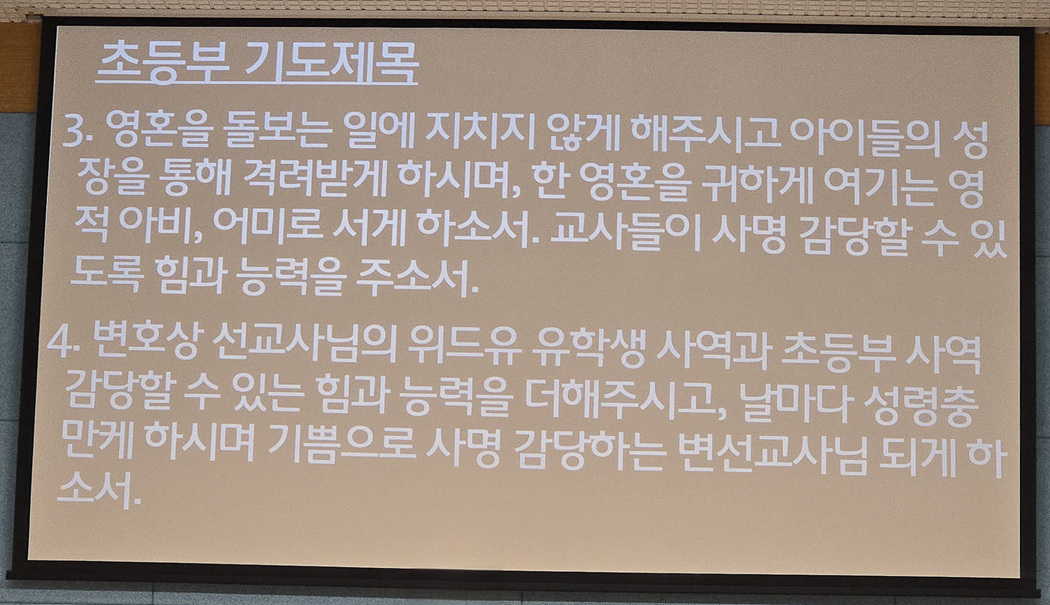 초등부 기도제목

3. 영혼을 돌보는 일에 지치지 않게 해주시고 아이들의 성장을 통해 격려받게 하시며, 한 영혼을 귀하게 여기는 영적 아비, 어미로 서게 하소서. 교사들이 사명 감당할 수 있도록 힘과 능력을 주소서.

4. 변호상 선교사님의 위드유 유학생 사역과 초등부 사역 감당할 수 있는 힘과 능력을 더해주시고, 날마다 성령충만케 하시며 기쁨으로 사명 감당하는 변선교사님 되게 하소서.